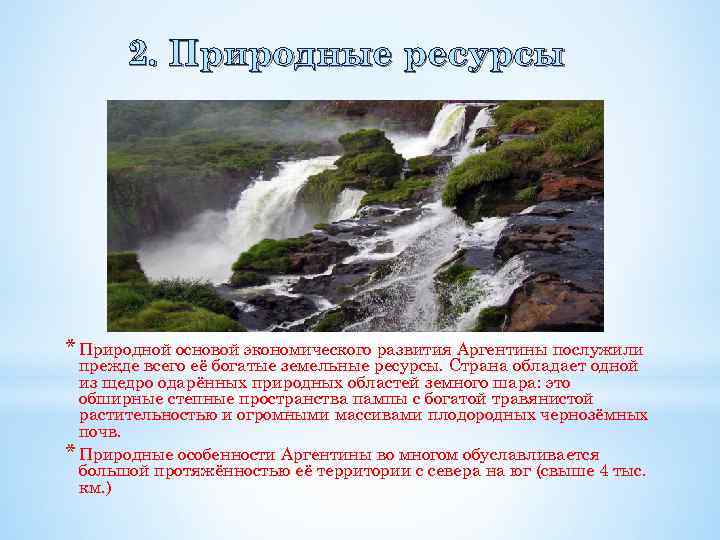 2. Природные ресурсы

* Природной основой экономического развития Аргентины послужили прежде всего её богатые земельные ресурсы. Страна обладает одной из щедро одарённых природных областей земного шара: это обширные степные пространства пампы с богатой травянистой растительностью и огромными массивами плодородных чернозёмных почв.

* Природные особенности Аргентины во многом обуславливается большой протяжённостью её территории с севера на юг (свыше 4 тыс. км.)